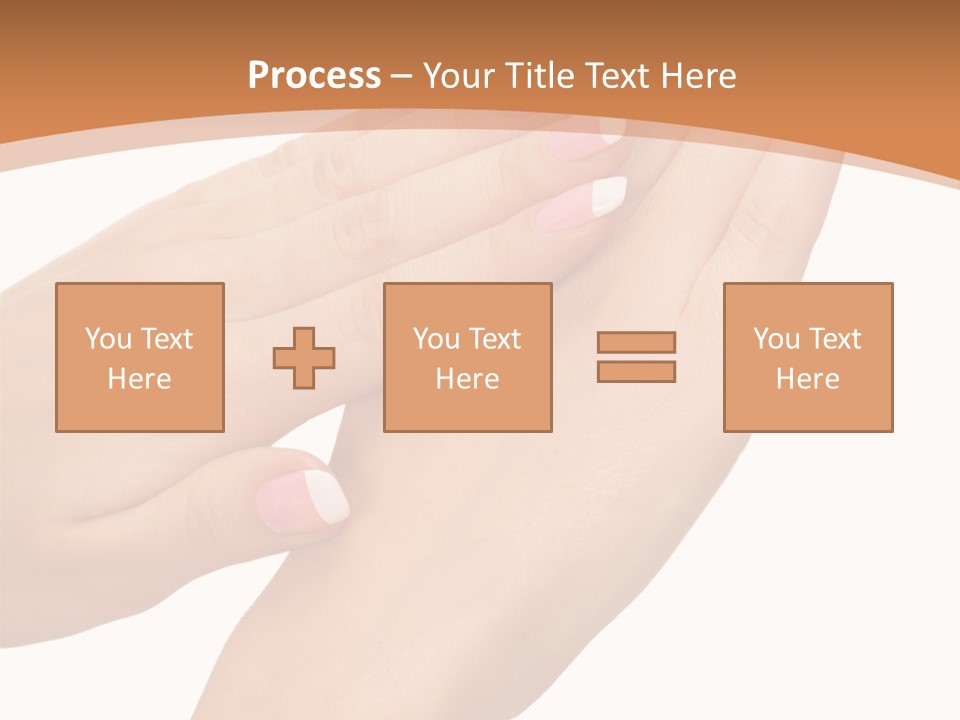 Process – Your Title Text Here

You Text Here

You Text Here

You Text Here